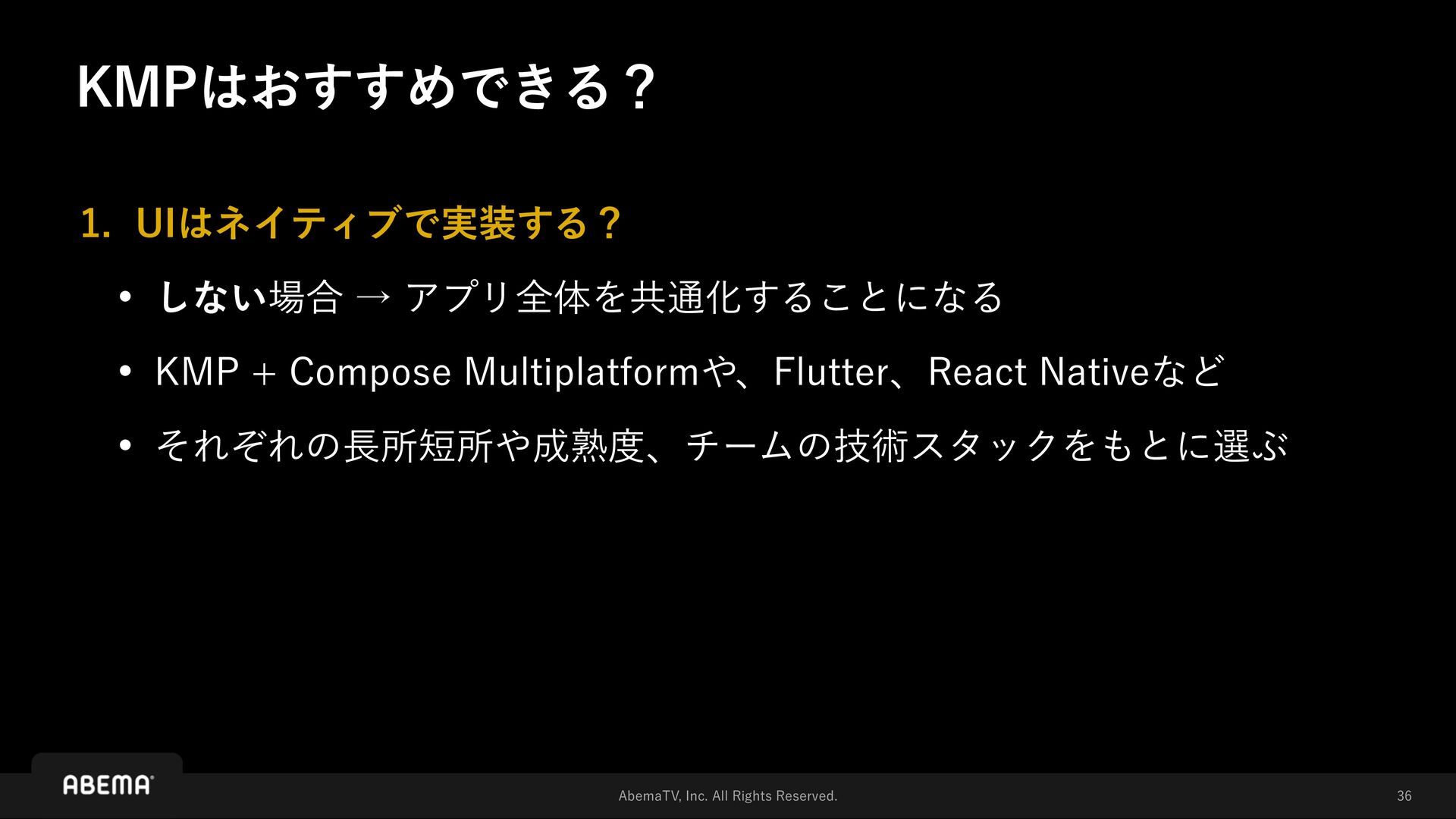 KMPはおすすめできる？

1. UIはネイティブで実装する？

• しない場合 → アプリ全体を共通化することになる

• KMP + Compose Multiplatformや、Flutter、React Nativeなど

• それぞれの長所短所や成熟度、チームの技術スタックをもとに選ぶ

ABEMA

AbemaTV, Inc. All Rights Reserved.

36